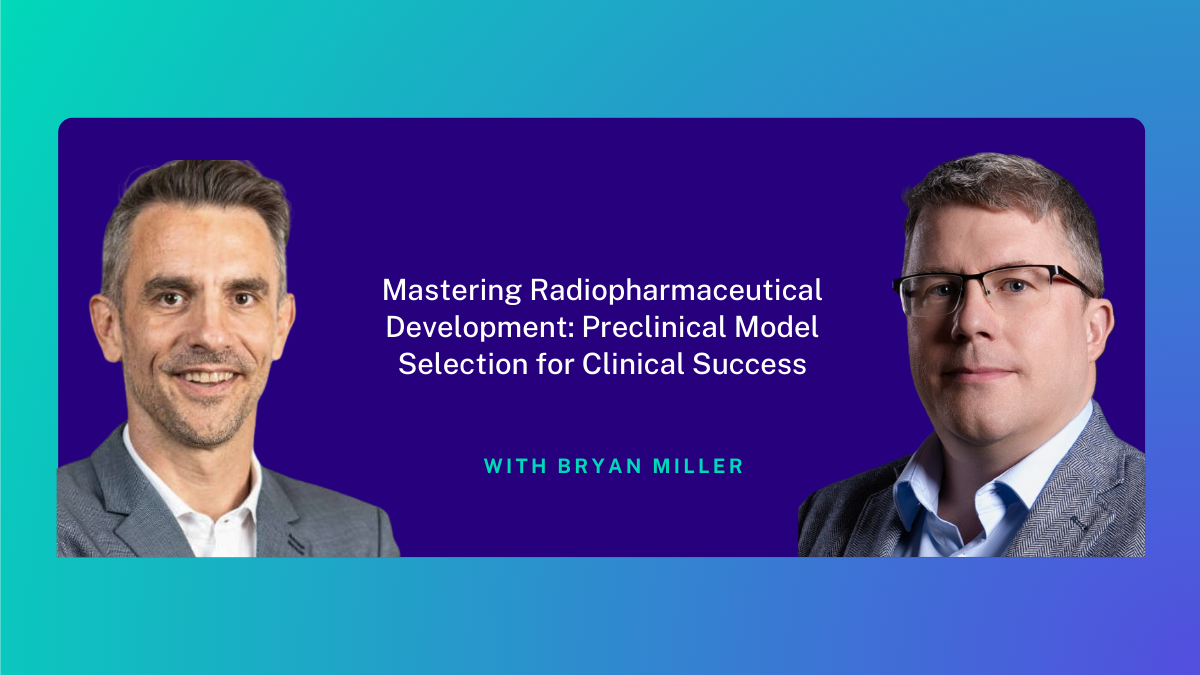 Mastering Radiopharmaceutical Development: Preclinical Model Selection for Clinical Success

WITH BRYAN MILLER